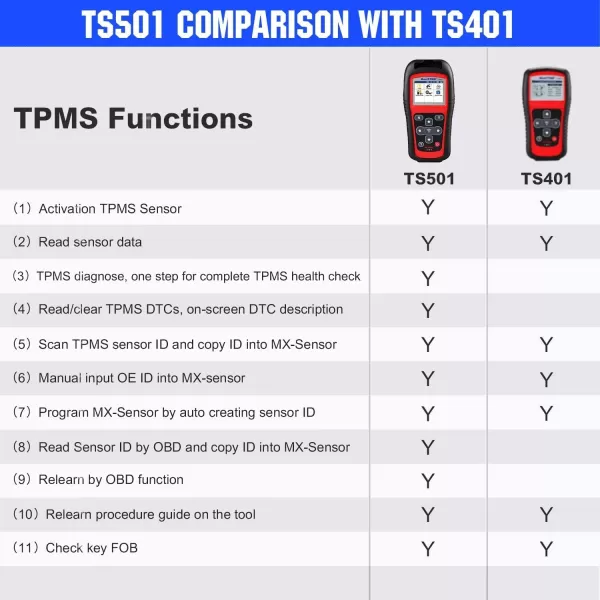 TS501 COMPARISON WITH TS401

| TPMS Functions | TS501 | TS401 |
|---|---|---|
| (1) Activation TPMS Sensor | Y | Y |
| (2) Read sensor data | Y | Y |
| (3) TPMS diagnose, one step for complete TPMS health check | Y | |
| (4) Read/clear TPMS DTCs, on-screen DTC description | Y | |
| (5) Scan TPMS sensor ID and copy ID into MX-Sensor | Y | Y |
| (6) Manual input OE ID into MX-sensor | Y | Y |
| (7) Program MX-Sensor by auto creating sensor ID | Y | Y |
| (8) Read Sensor ID by OBD and copy ID into MX-Sensor | Y | |
| (9) Relearn by OBD function | Y | |
| (10) Relearn procedure guide on the tool | Y | Y |
| (11) Check key FOB | Y | Y |